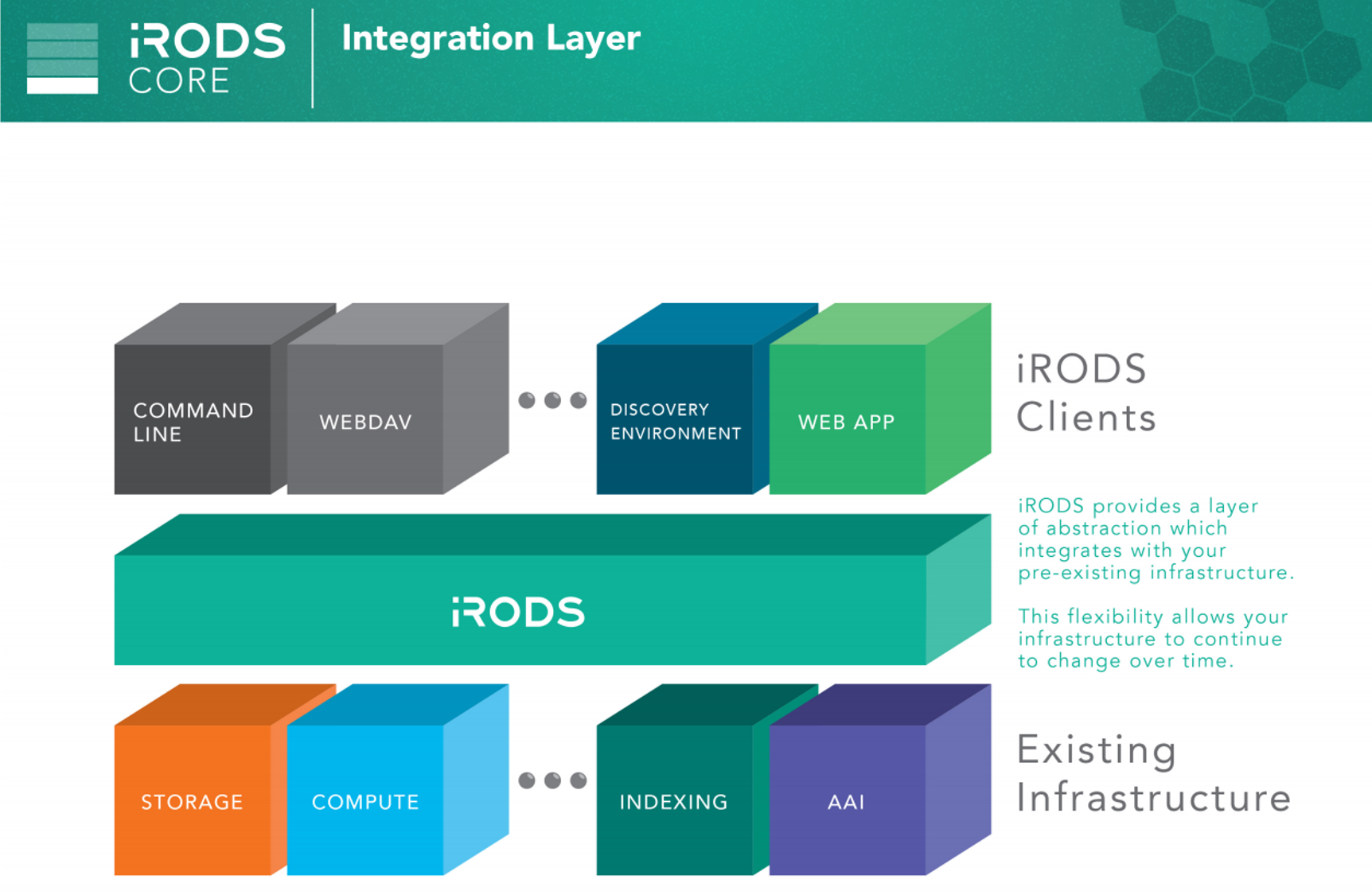 iRODS CORE

Integration Layer

COMMAND LINE

WEBDAV

DISCOVERY ENVIRONMENT

WEB APP

iRODS Clients

iRODS

iRODS provides a layer of abstraction which integrates with your pre-existing infrastructure.

This flexibility allows your infrastructure to continue to change over time.

STORAGE

COMPUTE

INDEXING

AAI

Existing Infrastructure